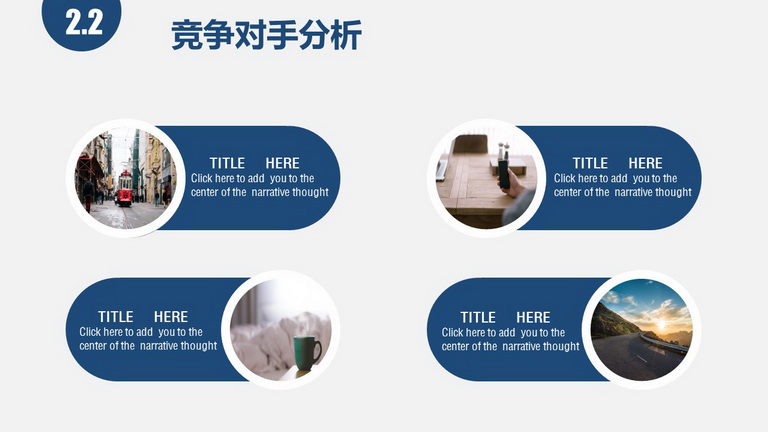 2.2

竞争对手分析

TITLE HERE
Click here to add you to the center of the narrative thought

TITLE HERE
Click here to add you to the center of the narrative thought

TITLE HERE
Click here to add you to the center of the narrative thought

TITLE HERE
Click here to add you to the center of the narrative thought